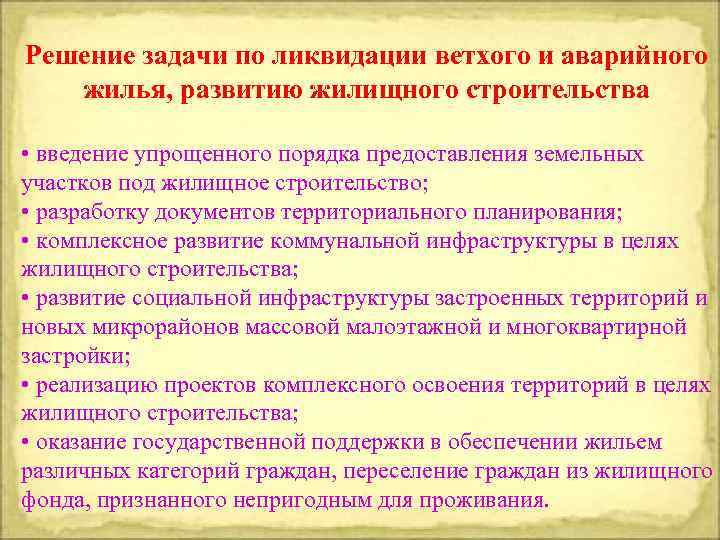 Решение задачи по ликвидации ветхого и аварийного жилья, развитию жилищного строительства

• введение упрощенного порядка предоставления земельных участков под жилищное строительство;
• разработку документов территориального планирования;
• комплексное развитие коммунальной инфраструктуры в целях жилищного строительства;
• развитие социальной инфраструктуры застроенных территорий и новых микрорайонов массовой малоэтажной и многоквартирной застройки;
• реализацию проектов комплексного освоения территорий в целях жилищного строительства;
• оказание государственной поддержки в обеспечении жильем различных категорий граждан, переселение граждан из жилищного фонда, признанного непригодным для проживания.